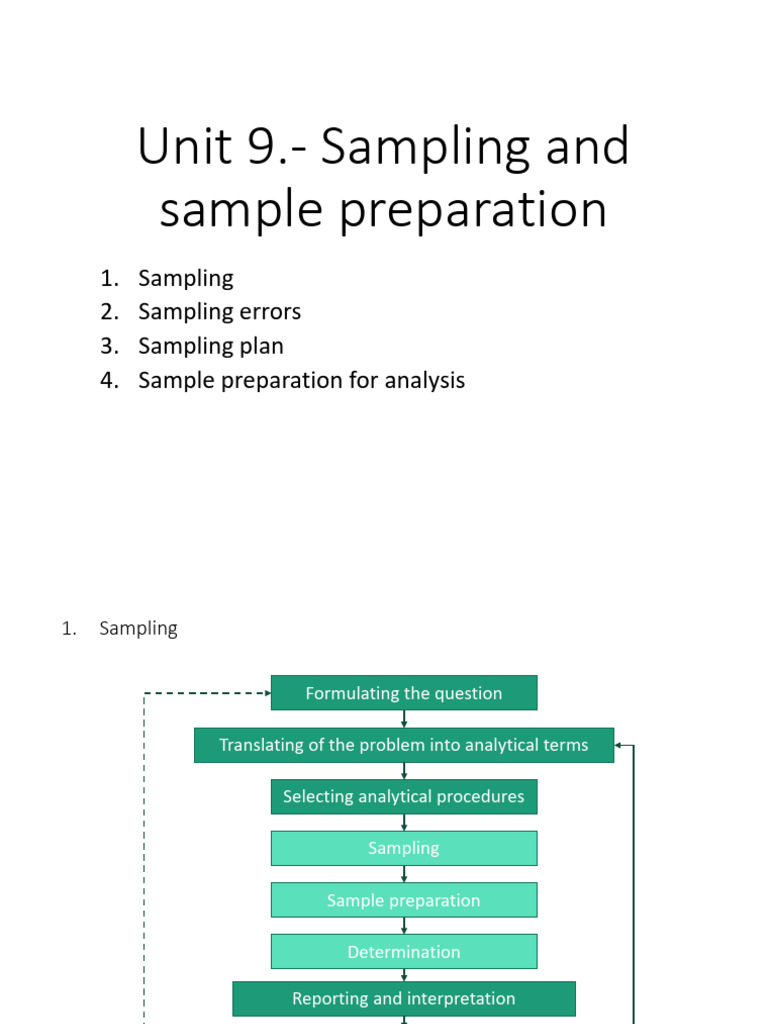 Unit 9.- Sampling and sample preparation

1. Sampling
2. Sampling errors
3. Sampling plan
4. Sample preparation for analysis

1. Sampling

Formulating the question
Translating of the problem into analytical terms
Selecting analytical procedures
Sampling
Sample preparation
Determination
Reporting and interpretation